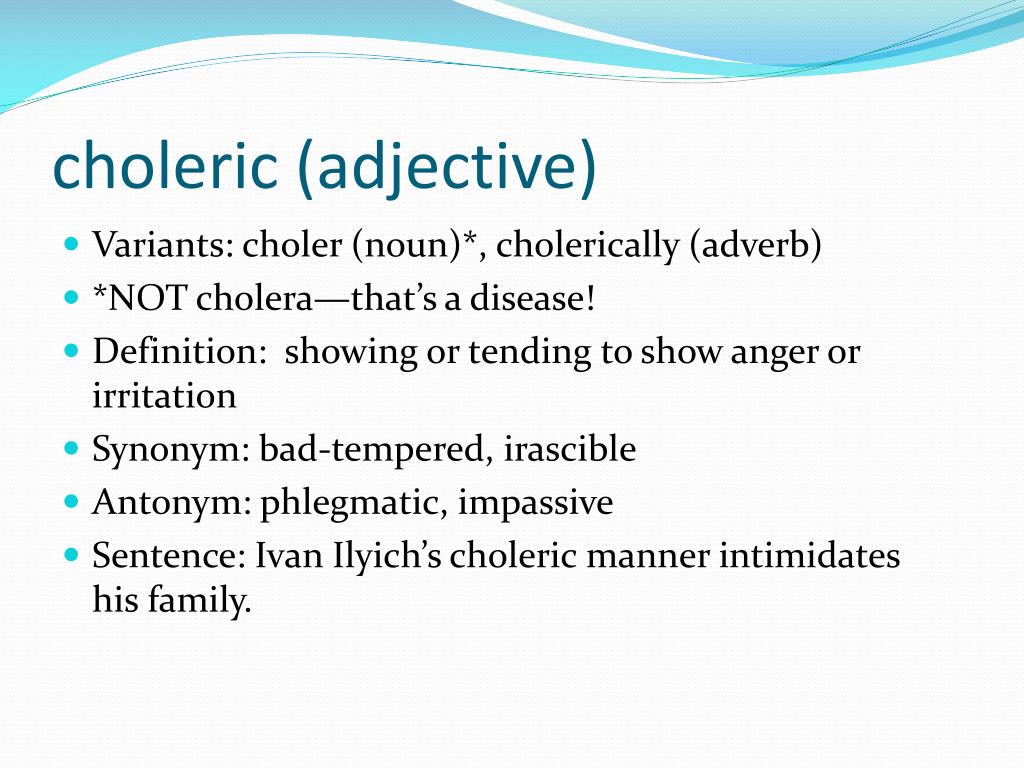 choleric (adjective)

- Variants: choler (noun)*, cholerically (adverb)
- *NOT cholera—that's a disease!
- Definition: showing or tending to show anger or irritation
- Synonym: bad-tempered, irascible
- Antonym: phlegmatic, impassive
- Sentence: Ivan Ilyich's choleric manner intimidates his family.